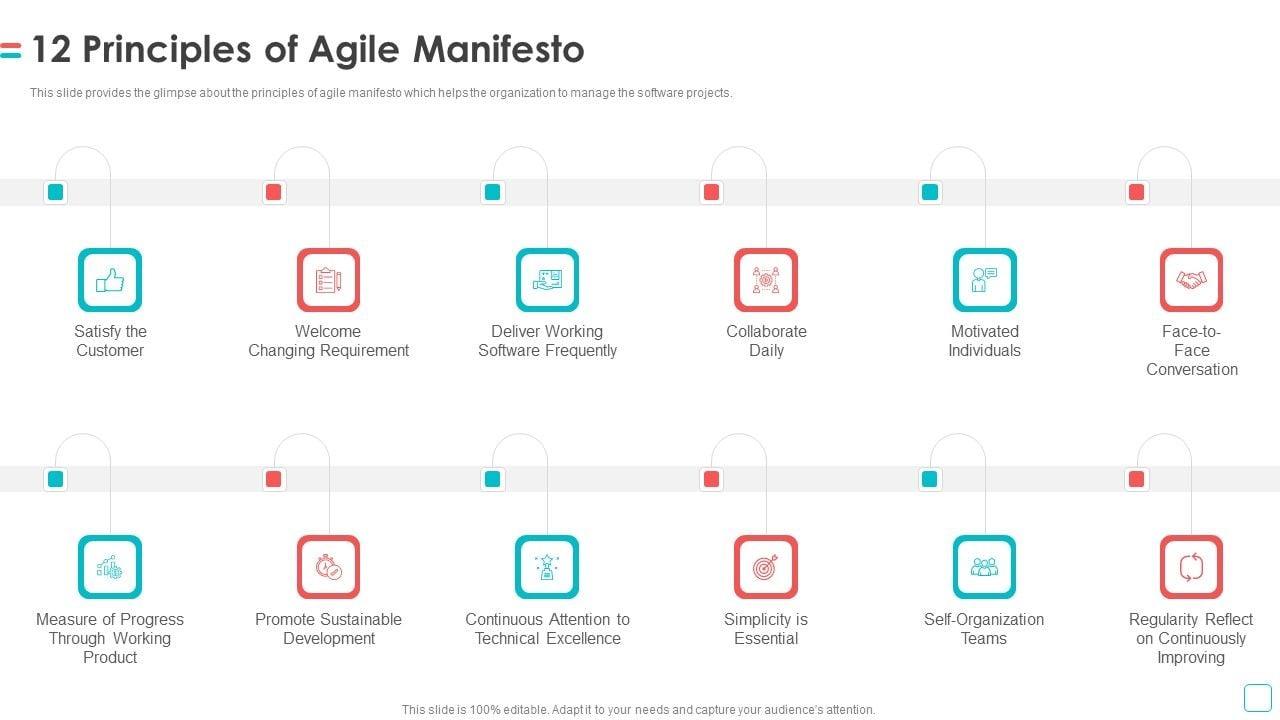 12 Principles of Agile Manifesto

This slide provides the glimpse about the principles of agile manifesto which helps the organization to manage the software projects.

Satisfy the Customer

Welcome Changing Requirement

Deliver Working Software Frequently

Collaborate Daily

Motivated Individuals

Face-to-Face Conversation

Measure of Progress Through Working Product

Promote Sustainable Development

Continuous Attention to Technical Excellence

Simplicity is Essential

Self-Organization Teams

Regularity Reflect on Continuously Improving

This slide is 100% editable. Adapt it to your needs and capture your audience's attention.